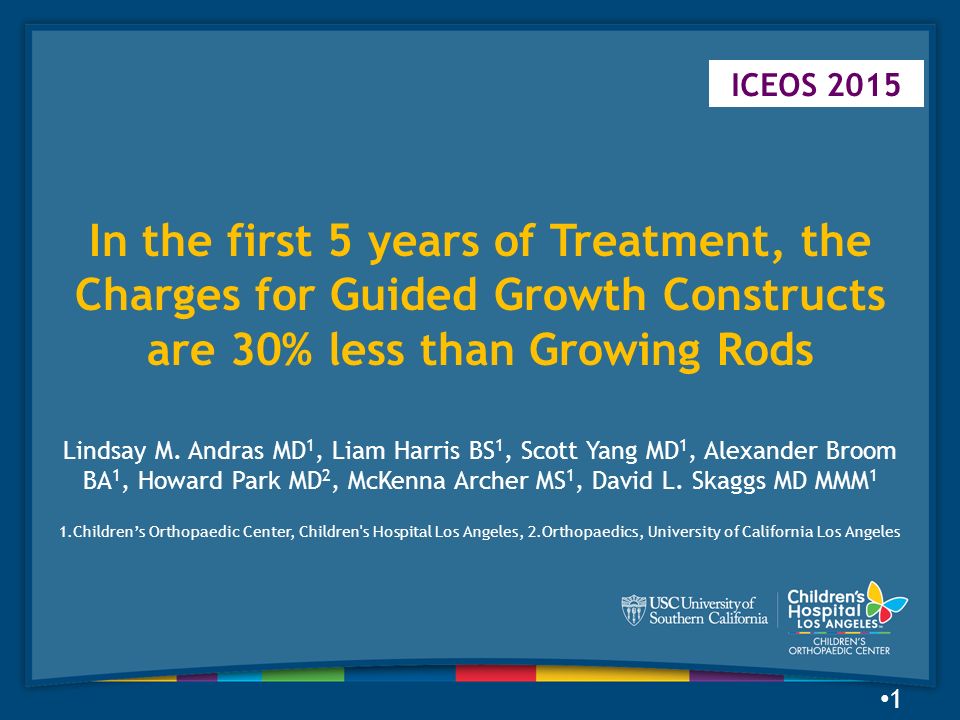 ICEOS 2015

In the first 5 years of Treatment, the Charges for Guided Growth Constructs are 30% less than Growing Rods

Lindsay M. Andras MD$^1$, Liam Harris BS$^1$, Scott Yang MD$^1$, Alexander Broom BA$^1$, Howard Park MD$^2$, McKenna Archer MS$^1$, David L. Skaggs MD MMM$^1$

1.Children's Orthopaedic Center, Children's Hospital Los Angeles, 2.Orthopaedics, University of California Los Angeles

USC University of Southern California

Children's Hospital LOS ANGELES

CHILDREN'S ORTHOPAEDIC CENTER

•1